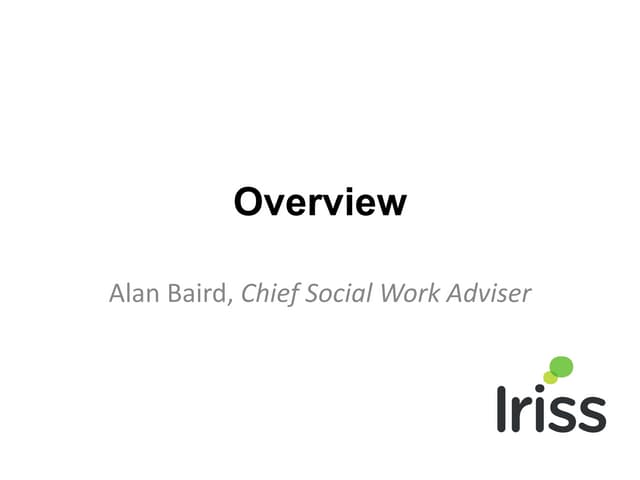 Overview

Alan Baird, Chief Social Work Adviser

Iriss